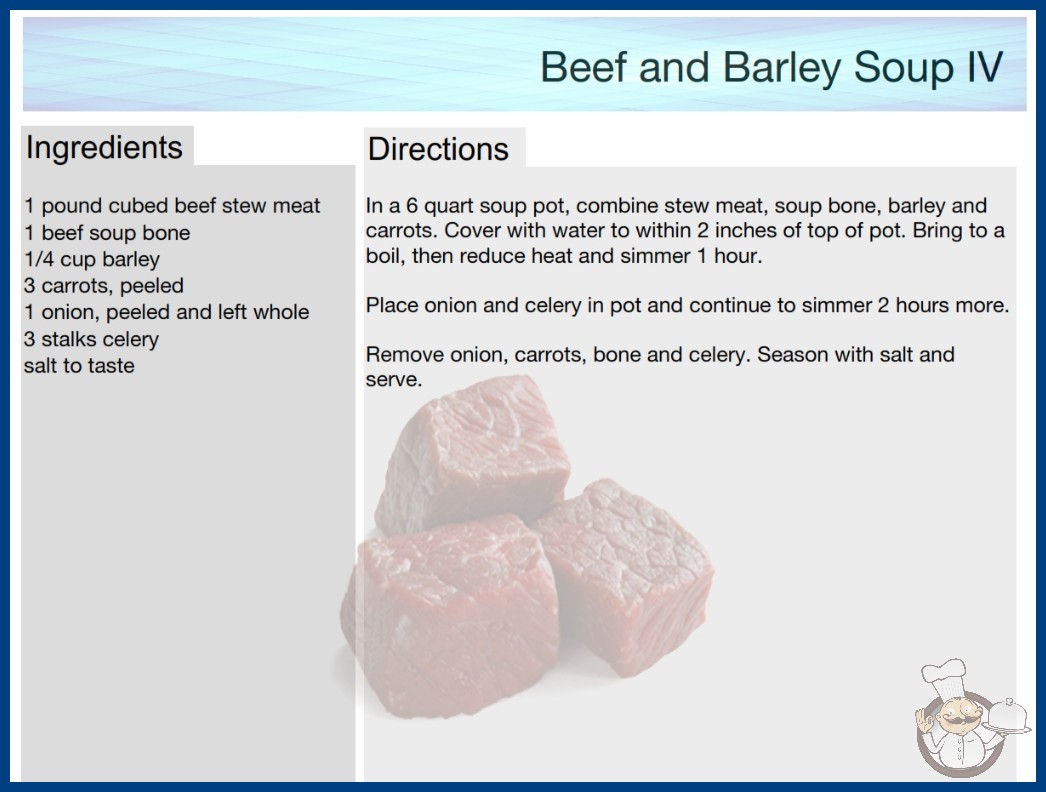 Beef and Barley Soup IV

Ingredients

1 pound cubed beef stew meat
1 beef soup bone
1/4 cup barley
3 carrots, peeled
1 onion, peeled and left whole
3 stalks celery
salt to taste

Directions

In a 6 quart soup pot, combine stew meat, soup bone, barley and carrots. Cover with water to within 2 inches of top of pot. Bring to a boil, then reduce heat and simmer 1 hour.

Place onion and celery in pot and continue to simmer 2 hours more.

Remove onion, carrots, bone and celery. Season with salt and serve.